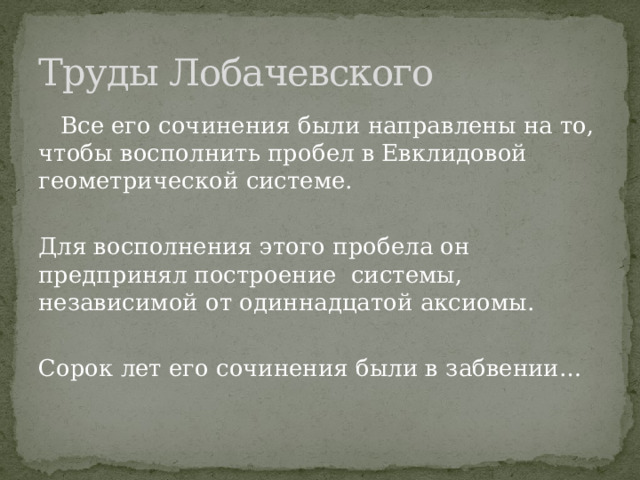 Труды Лобачевского

Все его сочинения были направлены на то, чтобы восполнить пробел в Евклидовой геометрической системе.

Для восполнения этого пробела он предпринял построение системы, независимой от одиннадцатой аксиомы.

Сорок лет его сочинения были в забвении…